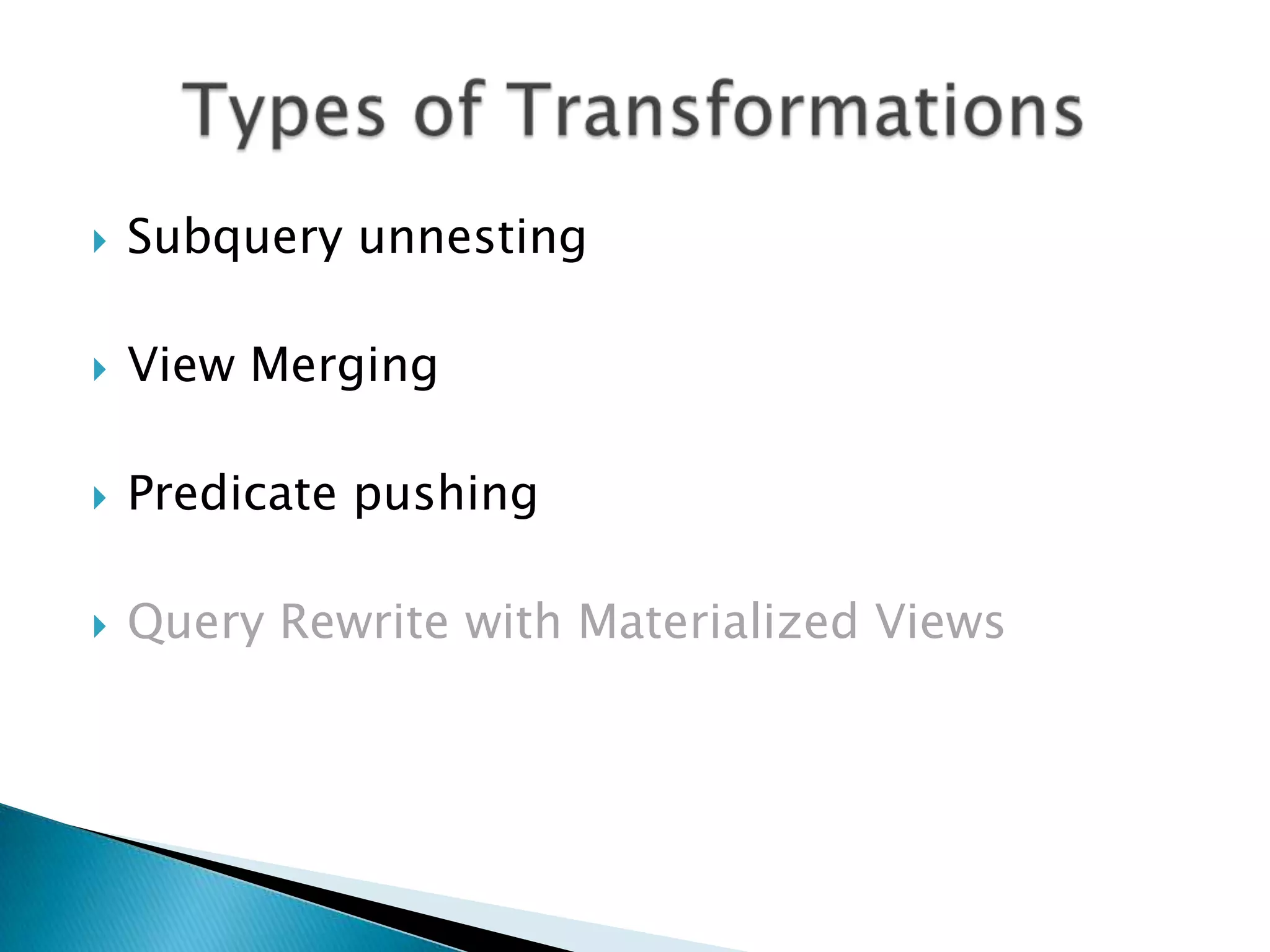 Types of Transformations

Subquery unnesting

View Merging

Predicate pushing

Query Rewrite with Materialized Views